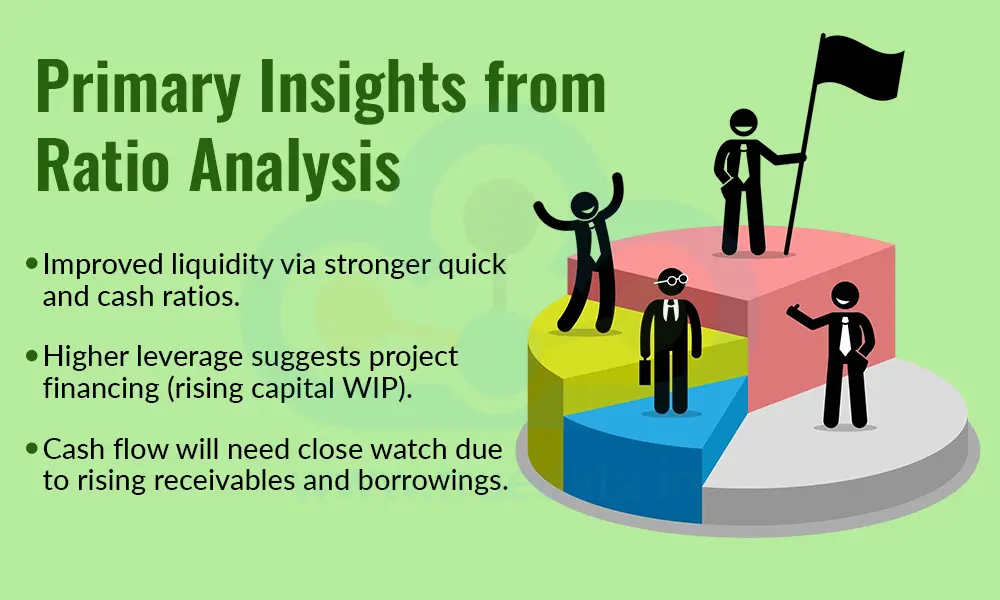 Primary Insights from Ratio Analysis

• Improved liquidity via stronger quick and cash ratios.

• Higher leverage suggests project financing (rising capital WIP).

• Cash flow will need close watch due to rising receivables and borrowings.